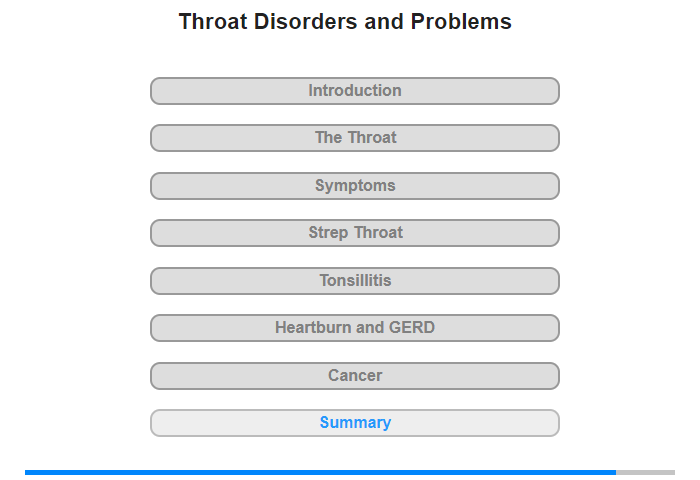 Throat Disorders and Problems

Introduction

The Throat

Symptoms

Strep Throat

Tonsillitis

Heartburn and GERD

Cancer

Summary